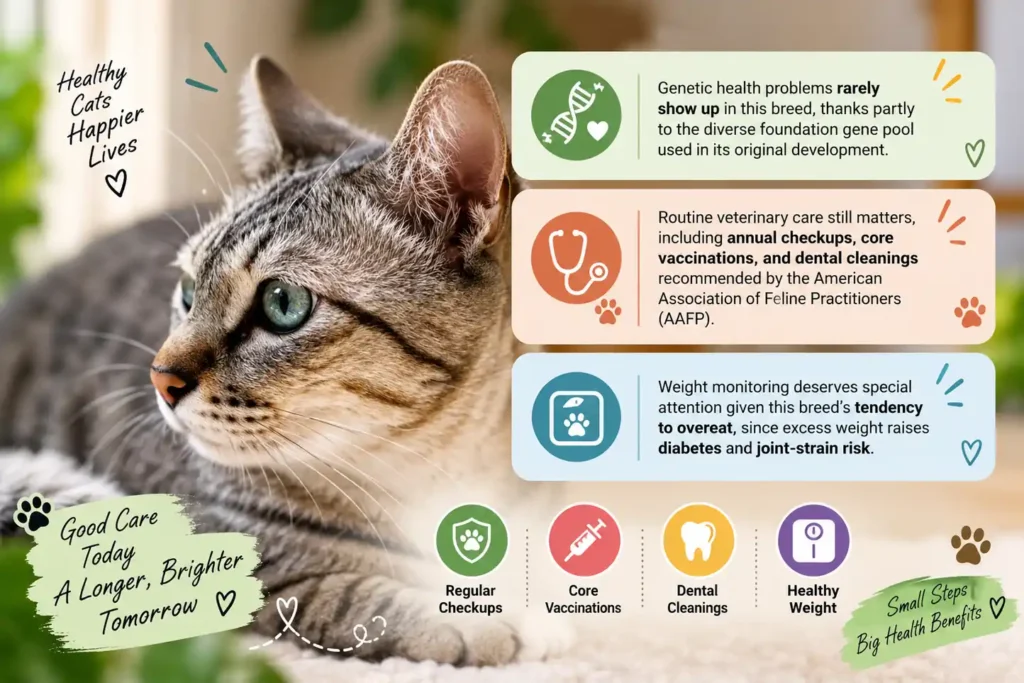 Healthy Cats Happier Lives

Genetic health problems rarely show up in this breed, thanks partly to the diverse foundation gene pool used in its original development.

Routine veterinary care still matters, including annual checkups, core vaccinations, and dental cleanings recommended by the American Association of Feline Practitioners (AAFP).

Weight monitoring deserves special attention given this breed's tendency to overeat, since excess weight raises diabetes and joint-strain risk.

Good Care Today
A Longer, Brighter Tomorrow

Regular Checkups

Core Vaccinations

Dental Cleanings

Healthy Weight

Small Steps
Big Health Benefits